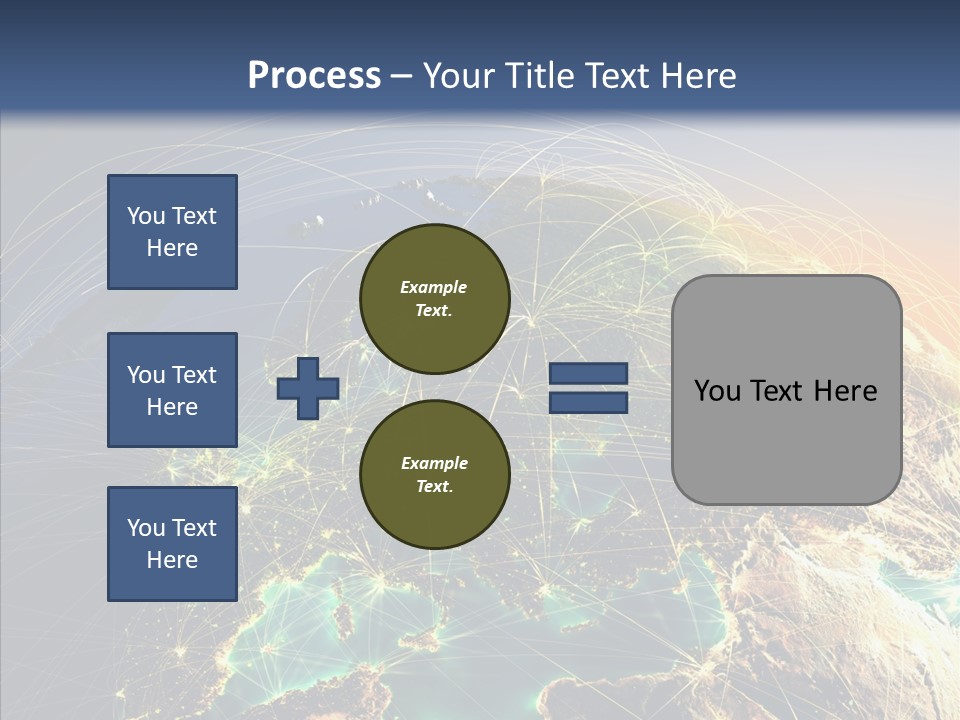 Process – Your Title Text Here

You Text Here

You Text Here

You Text Here

Example Text.

Example Text.

You Text Here